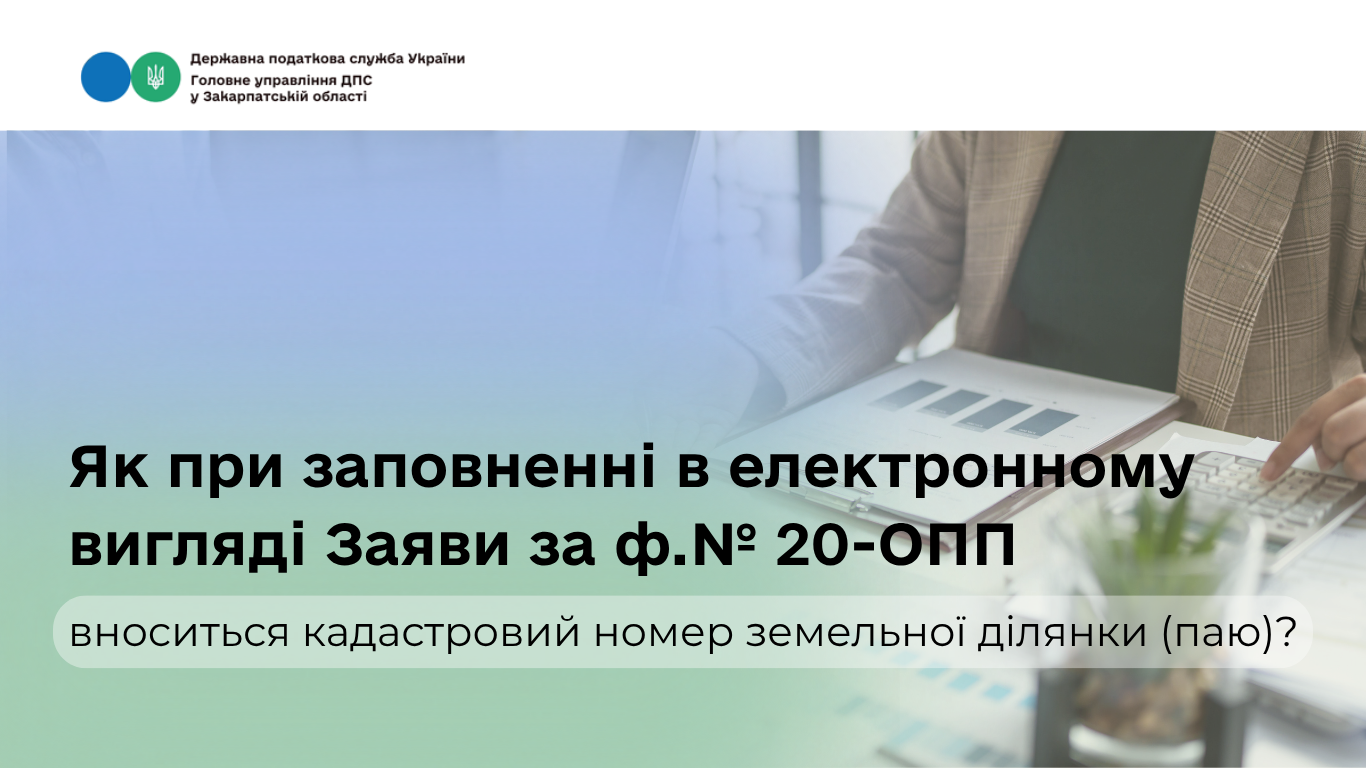 Державна податкова служба України
Головне управління ДПС
у Закарпатській області

Як при заповненні в електронному вигляді Заяви за ф.№ 20-ОПП

вноситься кадастровий номер земельної ділянки (паю)?